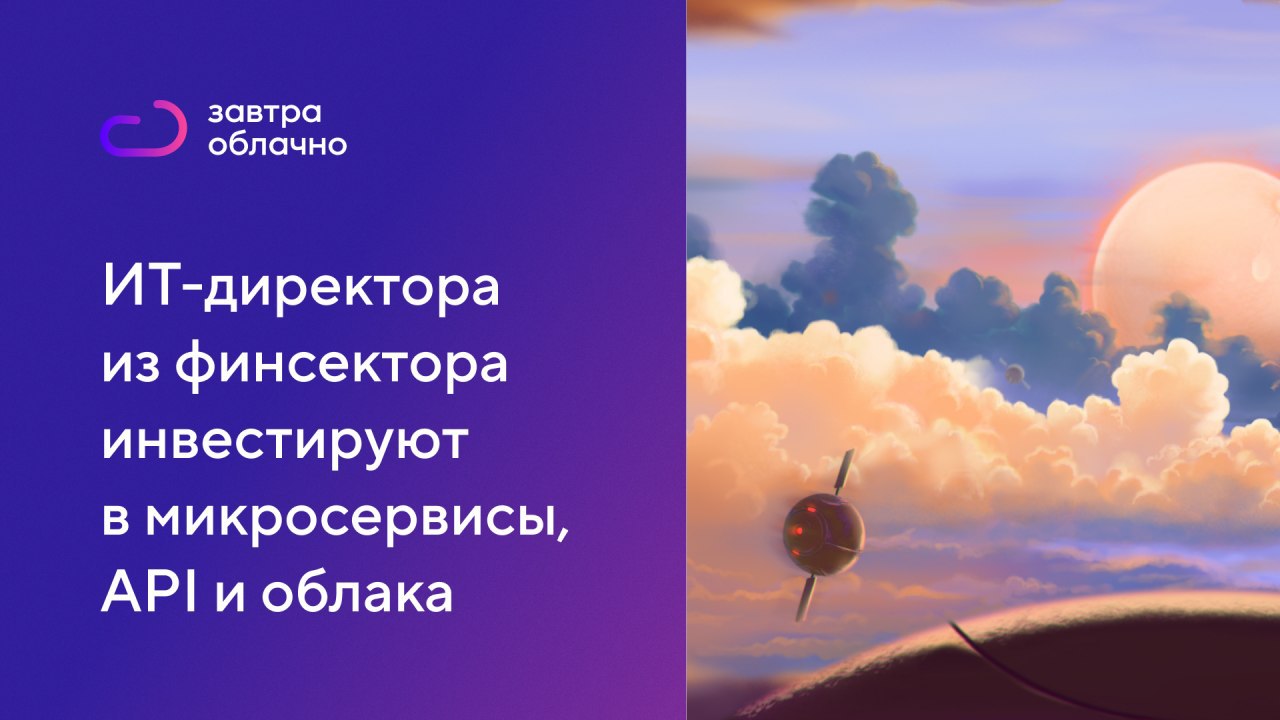 завтра облачно

ИТ-директора из финсектора инвестируют в микросервисы, API и облака